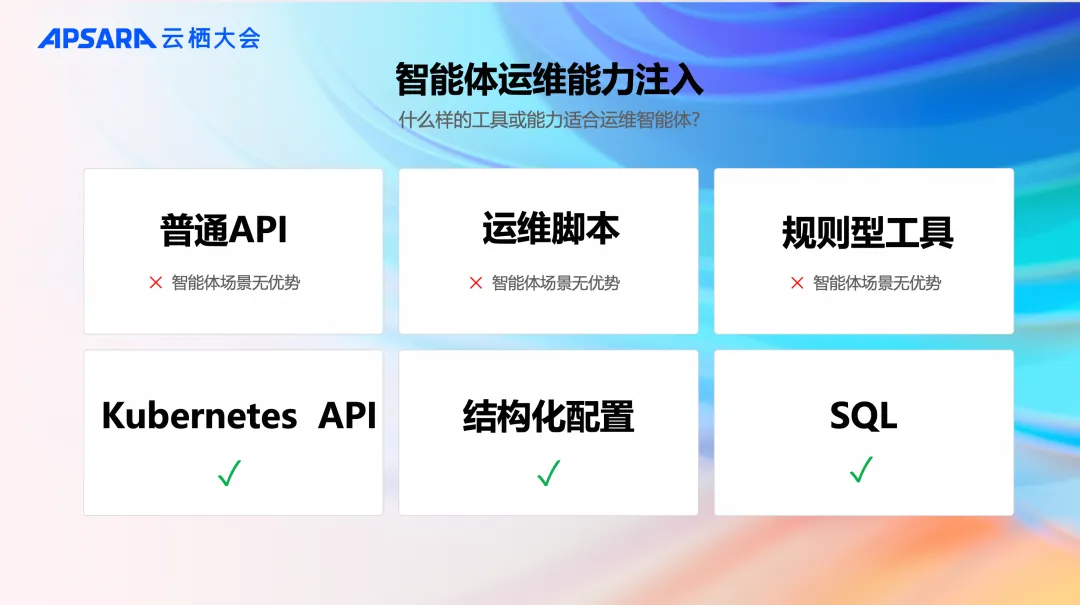 APSARA 云栖大会

智能体运维能力注入

什么样的工具或能力适合运维智能体?

普通API
× 智能体场景无优势

运维脚本
× 智能体场景无优势

规则型工具
× 智能体场景无优势

Kubernetes API
✓

结构化配置
✓

SQL
✓